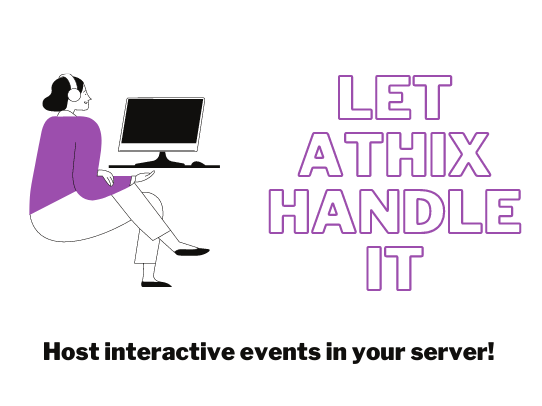 LET ATHIX HANDLE IT

Host interactive events in your server!